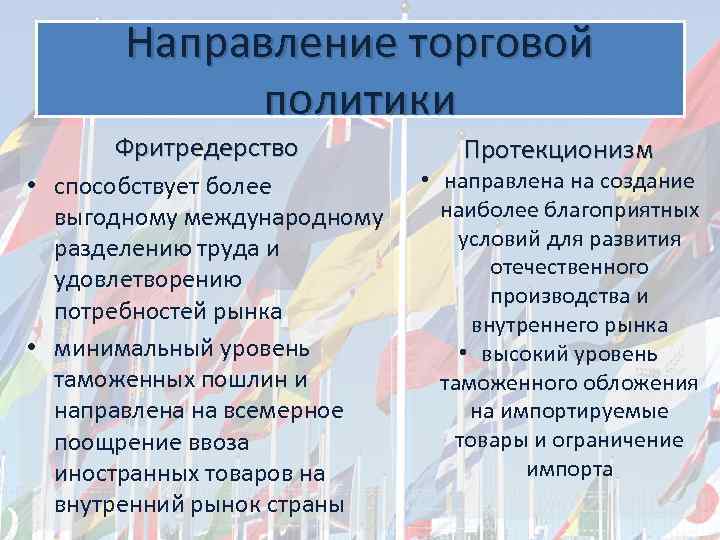 Направление торговой политики

Фритредерство

• способствует более выгодному международному разделению труда и удовлетворению потребностей рынка
• минимальный уровень таможенных пошлин и направлена на всемерное поощрение ввоза иностранных товаров на внутренний рынок страны

Протекционизм

• направлена на создание наиболее благоприятных условий для развития отечественного производства и внутреннего рынка
• высокий уровень таможенного обложения на импортируемые товары и ограничение импорта